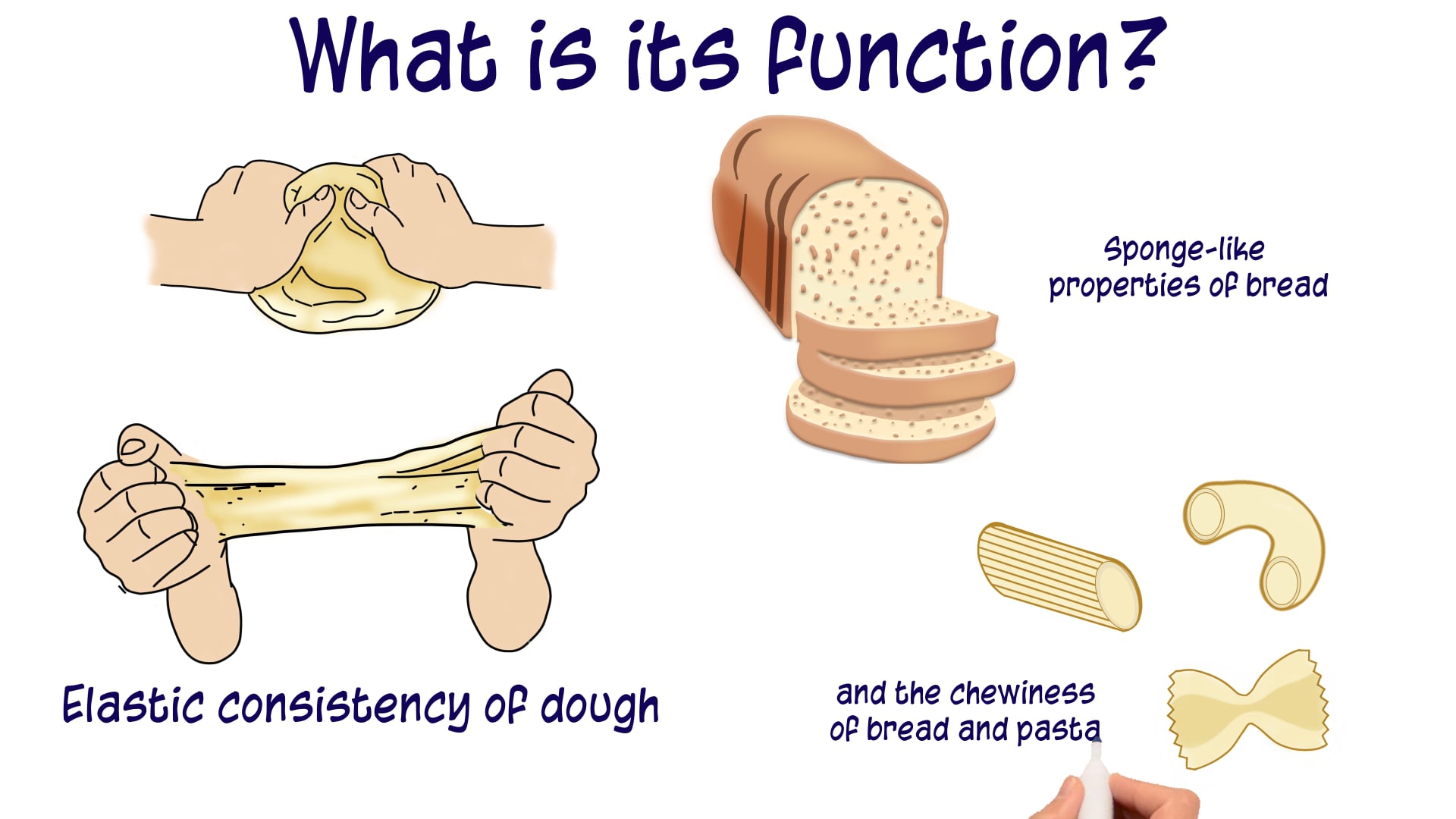 What is its function?

Sponge-like properties of bread

Elastic consistency of dough

and the chewiness of bread and pasta